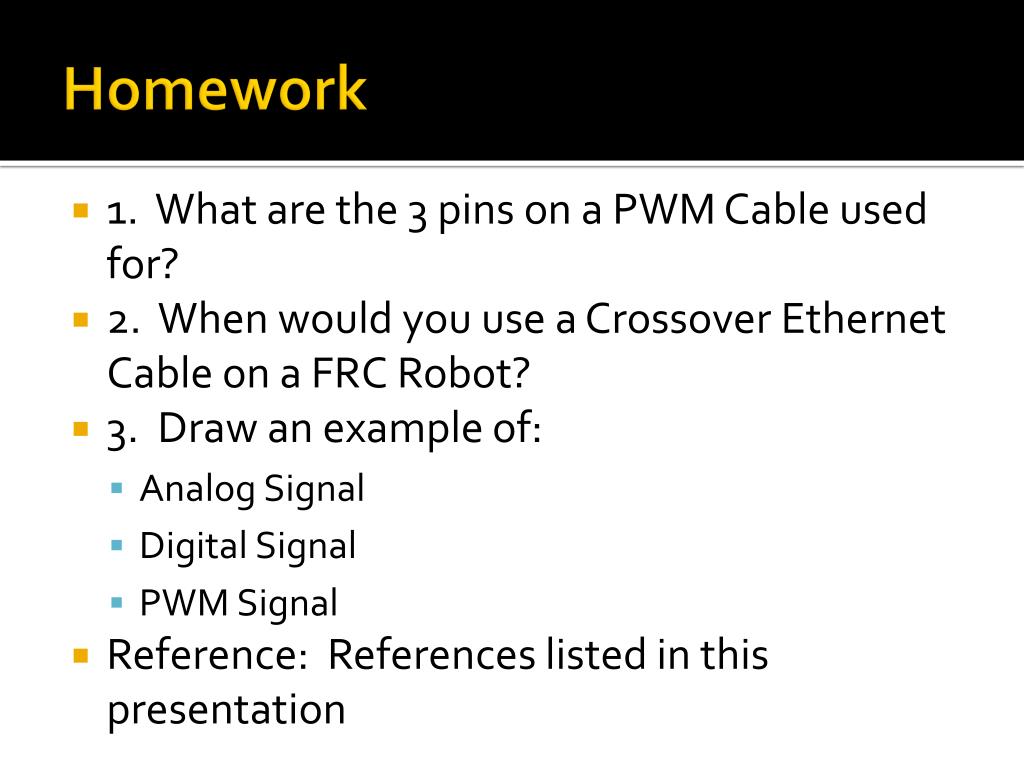 Homework

1. What are the 3 pins on a PWM Cable used for?
2. When would you use a Crossover Ethernet Cable on a FRC Robot?
3. Draw an example of:
Analog Signal
Digital Signal
PWM Signal
Reference: References listed in this presentation